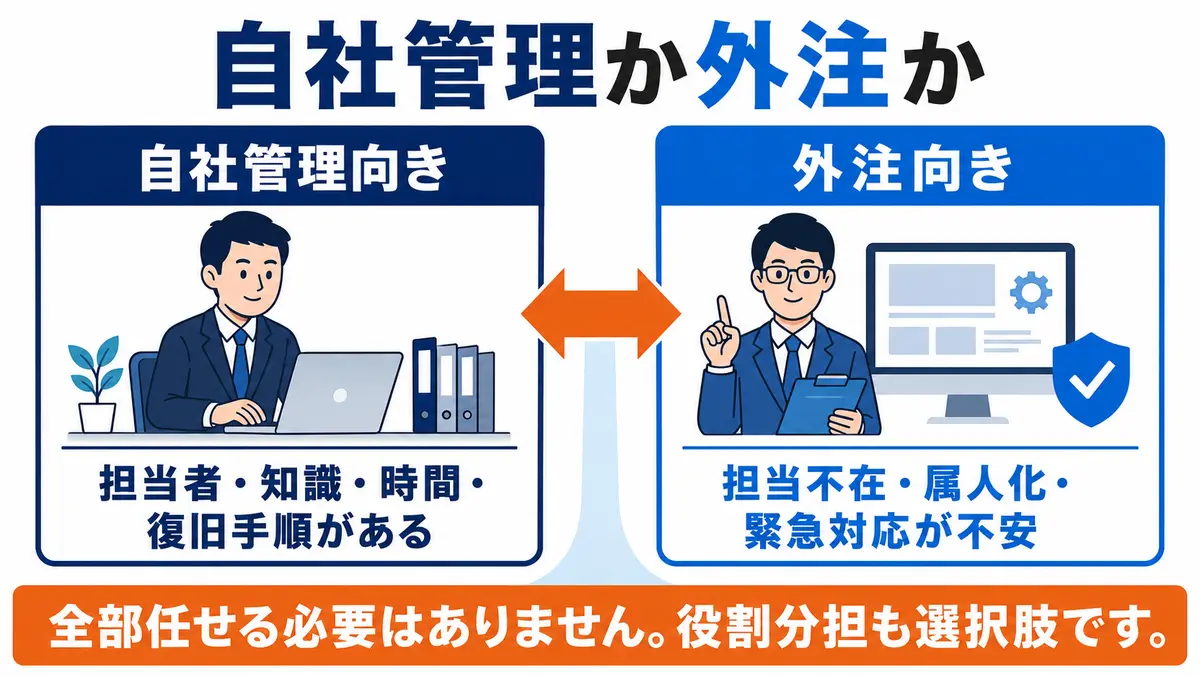 自社管理か外注か

自社管理向き

担当者・知識・時間・復旧手順がある

外注向き

担当不在・属人化・緊急対応が不安

全部任せる必要はありません。役割分担も選択肢です。